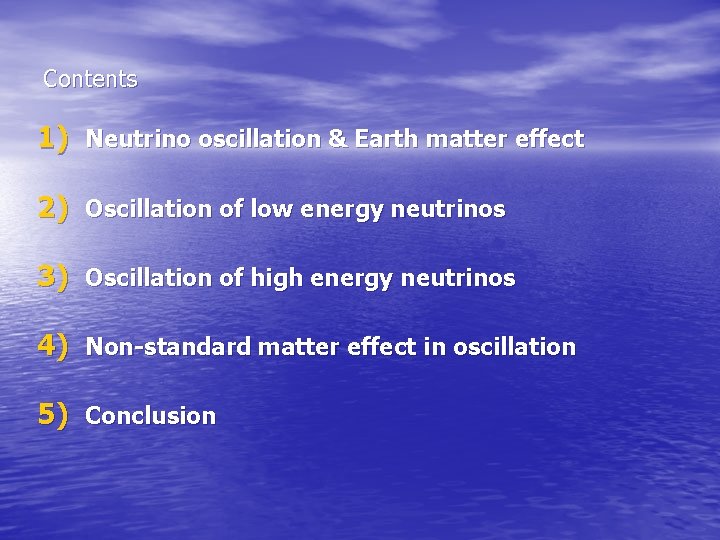 Contents

1) Neutrino oscillation & Earth matter effect

2) Oscillation of low energy neutrinos

3) Oscillation of high energy neutrinos

4) Non-standard matter effect in oscillation

5) Conclusion